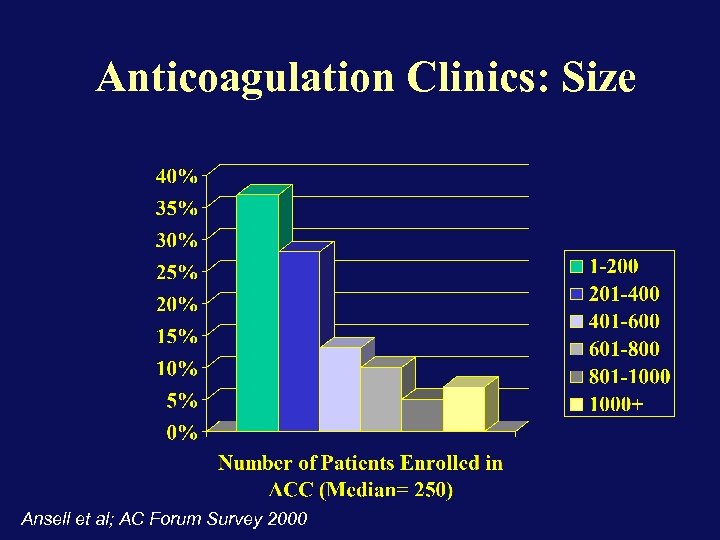 Anticoagulation Clinics: Size

40%
35%
30%
25%
20%
15%
10%
5%
0%

1-200
201-400
401-600
601-800
801-1000
1000+

Number of Patients Enrolled in ACC (Median= 250)

Ansell et al; AC Forum Survey 2000